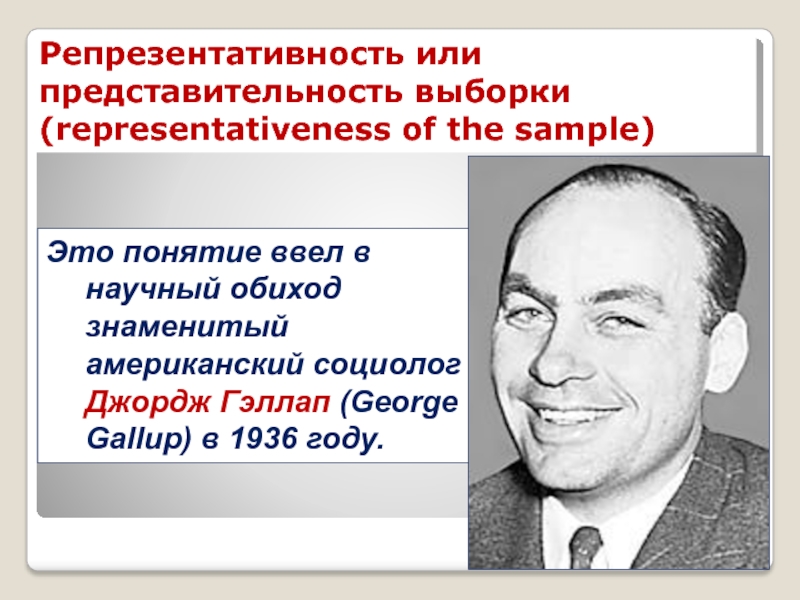 Репрезентативность или представительность выборки (representativeness of the sample)

Это понятие ввел в научный обиход знаменитый американский социолог Джордж Гэллап (George Gallup) в 1936 году.